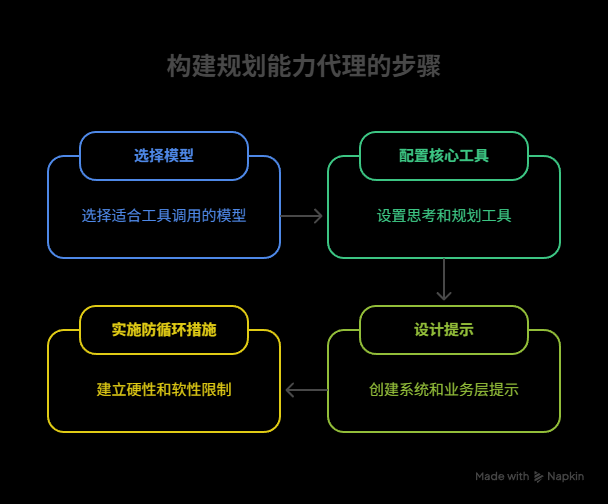 构建规划能力代理的步骤

选择模型

选择适合工具调用的模型

配置核心工具

设置思考和规划工具

设计提示

创建系统和业务层提示

实施防循环措施

建立硬性和软性限制

Made with Napkin